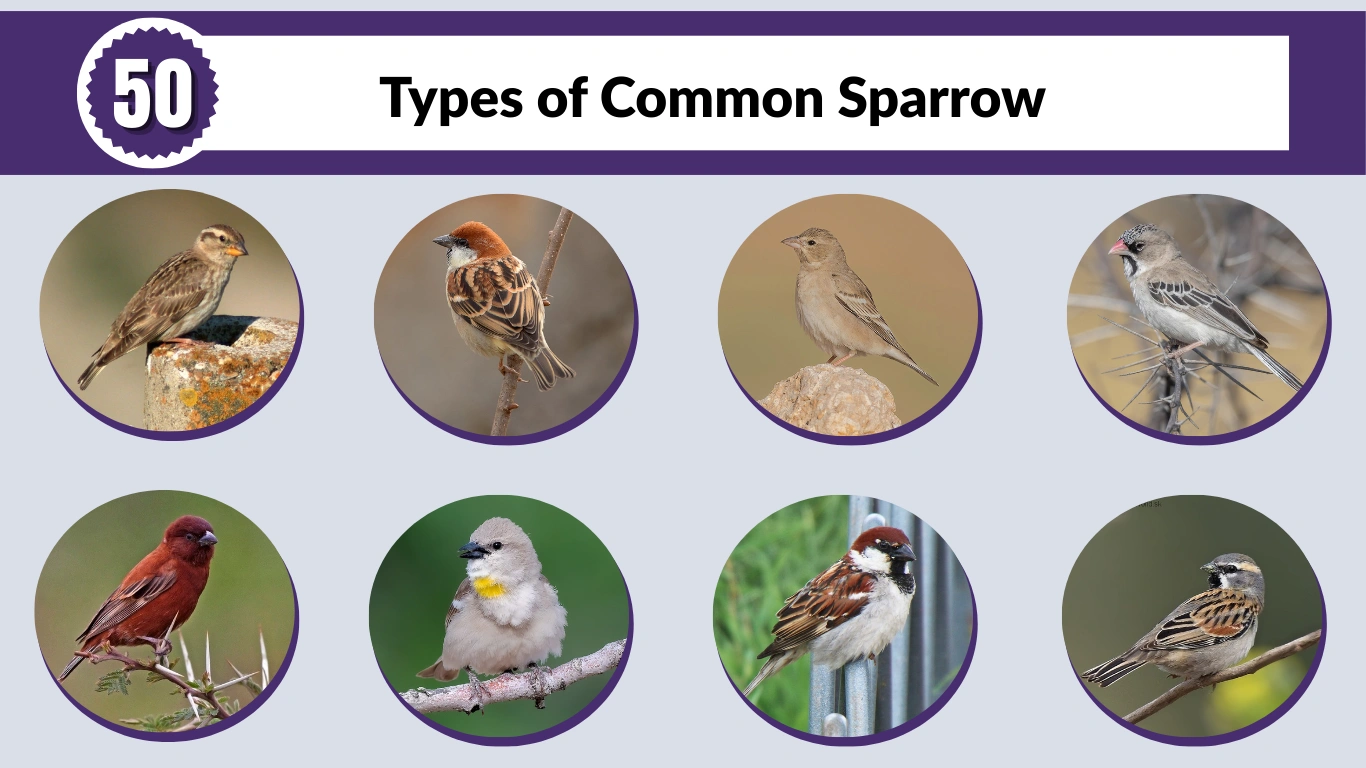 50

Types of Common Sparrow